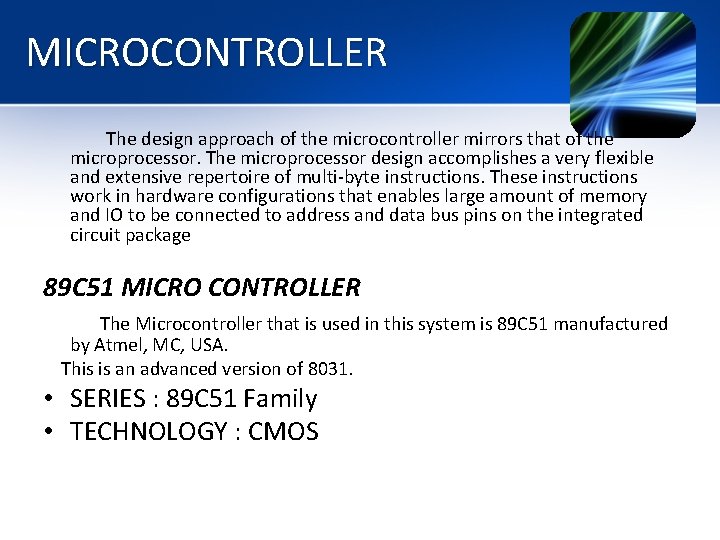 MICROCONTROLLER

The design approach of the microcontroller mirrors that of the microprocessor. The microprocessor design accomplishes a very flexible and extensive repertoire of multi-byte instructions. These instructions work in hardware configurations that enables large amount of memory and IO to be connected to address and data bus pins on the integrated circuit package

89C51 MICRO CONTROLLER

The Microcontroller that is used in this system is 89C51 manufactured by Atmel, MC, USA.

This is an advanced version of 8031.

• SERIES : 89C51 Family
• TECHNOLOGY : CMOS